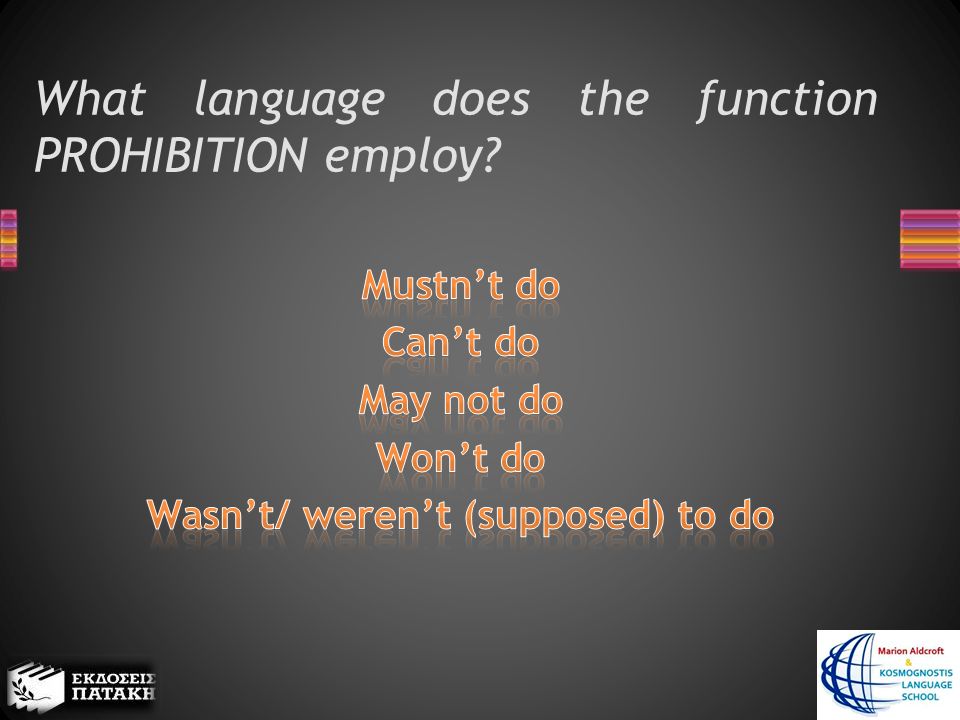 What language does the function PROHIBITION employ?

Mustn't do
Can't do
May not do
Won't do
Wasn't/ weren't (supposed) to do

ΕΚΔΟΣΕΙΣ ΠΑΤΑΚΗ

Marion Aldcroft
&
KOSMOGNOSTIS
LANGUAGE
SCHOOL